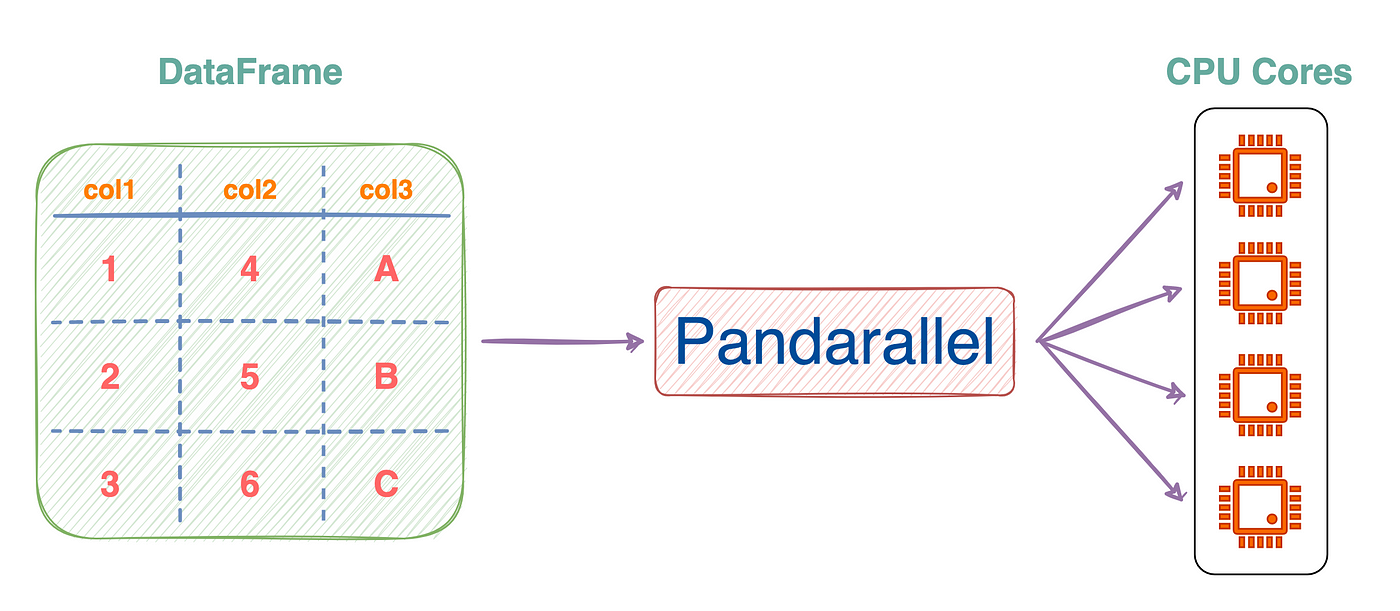 DataFrame

| col1 | col2 | col3 |
|---|---|---|
| 1 | 4 | A |
| 2 | 5 | B |
| 3 | 6 | C |

Pandarallel

CPU Cores